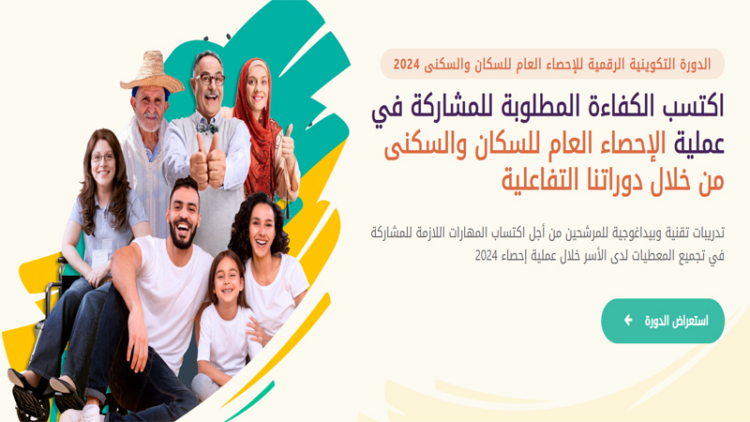 الدورة التكوينية الرقمية للإحصاء العام للسكان والسكنى 2024

اكتسب الكفاءة المطلوبة للمشاركة في عملية الإحصاء العام للسكان والسكنى من خلال دوراتنا التفاعلية

تدريبات تقنية وبيداغوجية للمرشحين من أجل اكتساب المهارات اللازمة للمشاركة في تجميع المعطيات لدى الأسر خلال عملية إحصاء 2024

استعراض الدورة